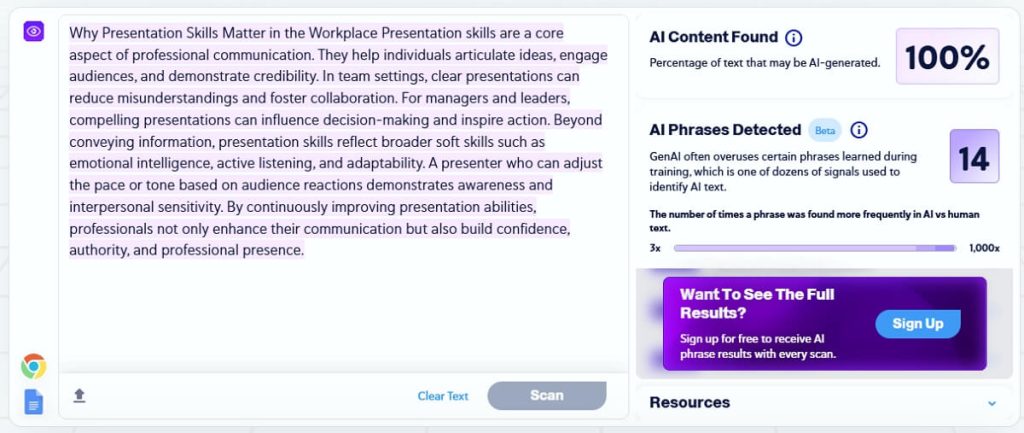 Why Presentation Skills Matter in the Workplace Presentation skills are a core aspect of professional communication. They help individuals articulate ideas, engage audiences, and demonstrate credibility. In team settings, clear presentations can reduce misunderstandings and foster collaboration. For managers and leaders, compelling presentations can influence decision-making and inspire action. Beyond conveying information, presentation skills reflect broader soft skills such as emotional intelligence, active listening, and adaptability. A presenter who can adjust the pace or tone based on audience reactions demonstrates awareness and interpersonal sensitivity. By continuously improving presentation abilities, professionals not only enhance their communication but also build confidence, authority, and professional presence.

Clear Text

Scan

AI Content Found

Percentage of text that may be AI-generated.

100%

AI Phrases Detected Beta

GenAI often overuses certain phrases learned during training, which is one of dozens of signals used to identify AI text.

14

The number of times a phrase was found more frequently in AI vs human text.

3x

1,000x

Want To See The Full Results?

Sign up for free to receive AI phrase results with every scan.

Sign Up

Resources